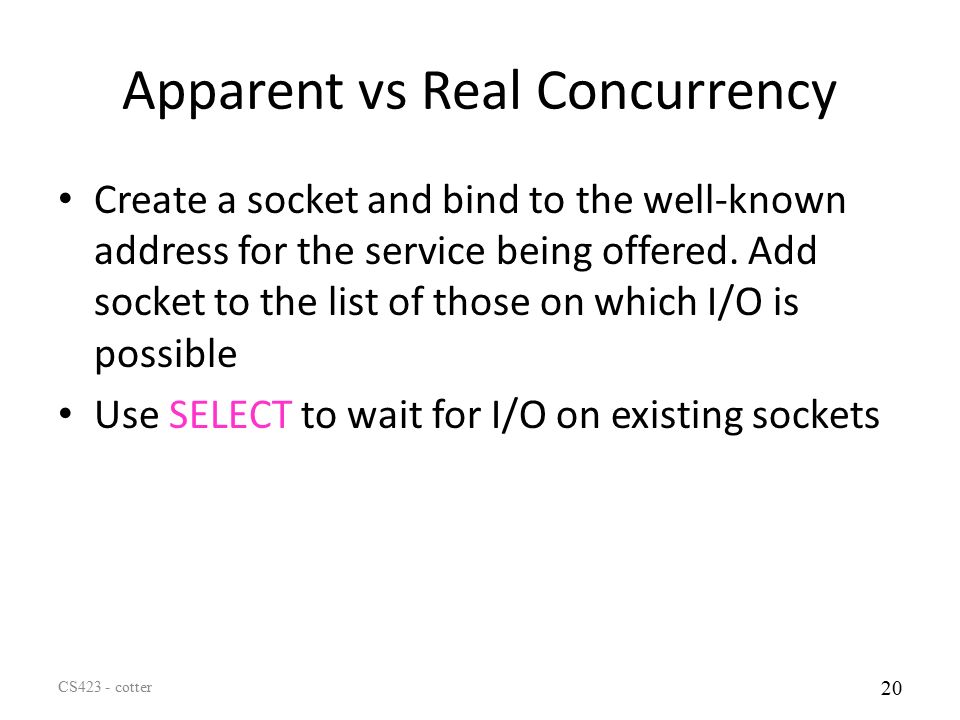 Apparent vs Real Concurrency

• Create a socket and bind to the well-known address for the service being offered. Add socket to the list of those on which I/O is possible

• Use SELECT to wait for I/O on existing sockets

CS423 - cotter

20